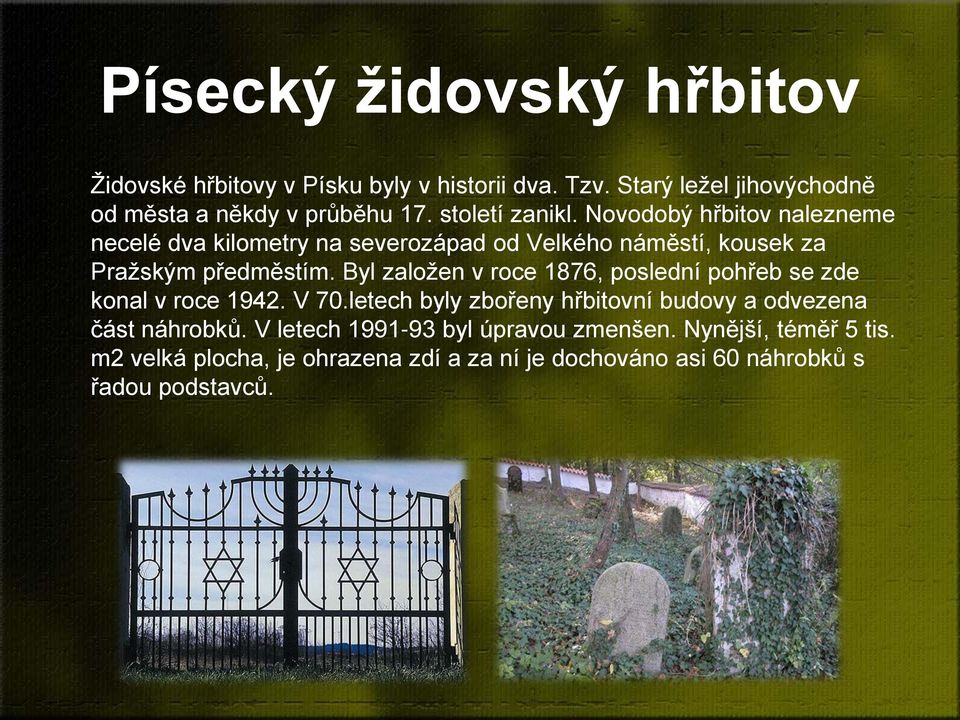 Písecký židovský hřbitov

Židovské hřbitovy v Písku byly v historii dva. Tzv. Starý ležel jihovýchodně od města a někdy v průběhu 17. století zanikl. Novodobý hřbitov nalezneme necelé dva kilometry na severozápad od Velkého náměstí, kousek za Pražským předměstím. Byl založen v roce 1876, poslední pohřeb se zde konal v roce 1942. V 70.letech byly zbořeny hřbitovní budovy a odvezena část náhrobků. V letech 1991-93 byl úpravou zmenšen. Nynější, téměř 5 tis. m2 velká plocha, je ohrazena zdí a za ní je dochováno asi 60 náhrobků s řadou podstavců.